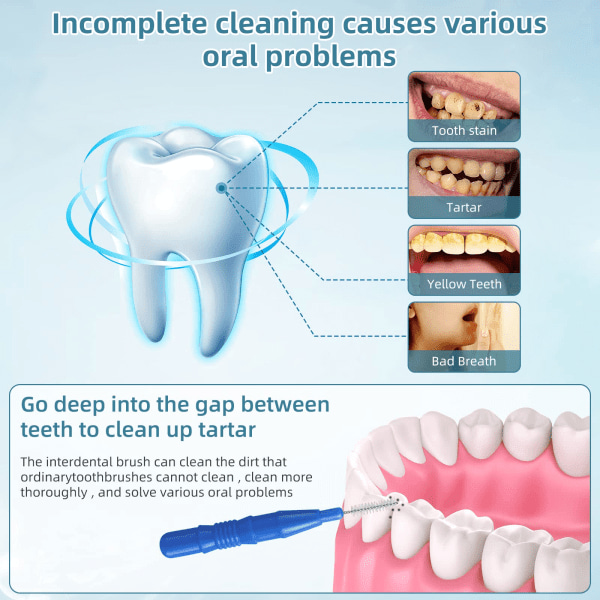 Incomplete cleaning causes various oral problems

Tooth stain

Tartar

Yellow Teeth

Bad Breath

Go deep into the gap between teeth to clean up tartar

The interdental brush can clean the dirt that ordinarytoothbrushes cannot clean , clean more thoroughly , and solve various oral problems